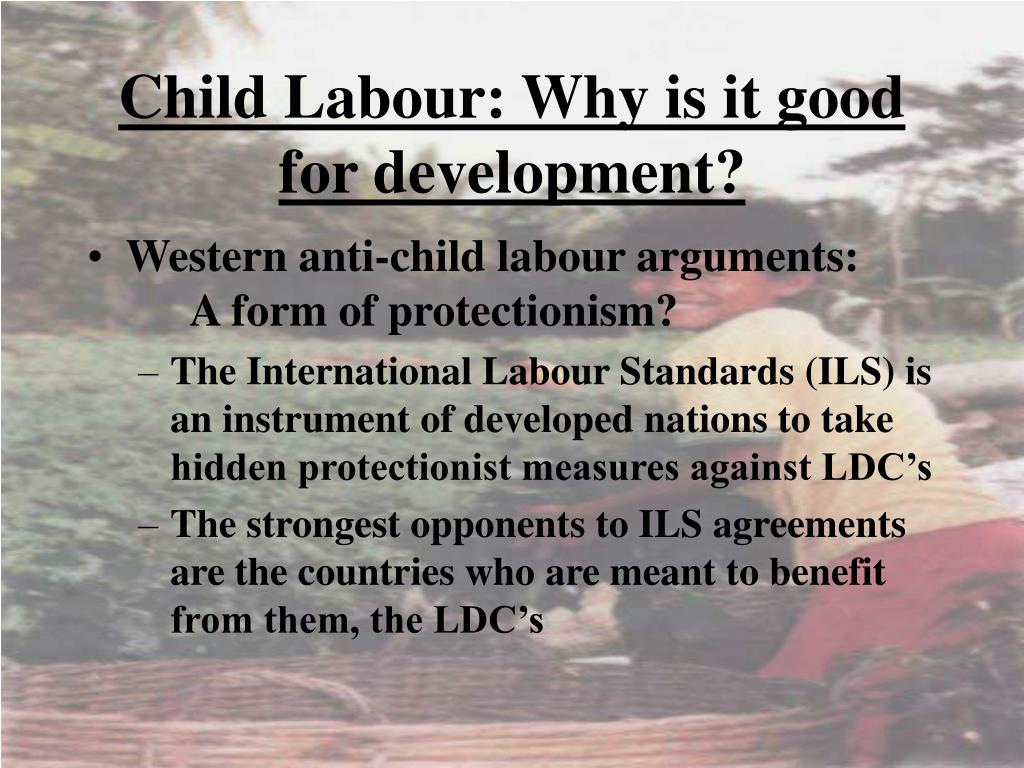 Child Labour: Why is it good for development?

• Western anti-child labour arguments: A form of protectionism?
– The International Labour Standards (ILS) is an instrument of developed nations to take hidden protectionist measures against LDC's
– The strongest opponents to ILS agreements are the countries who are meant to benefit from them, the LDC's